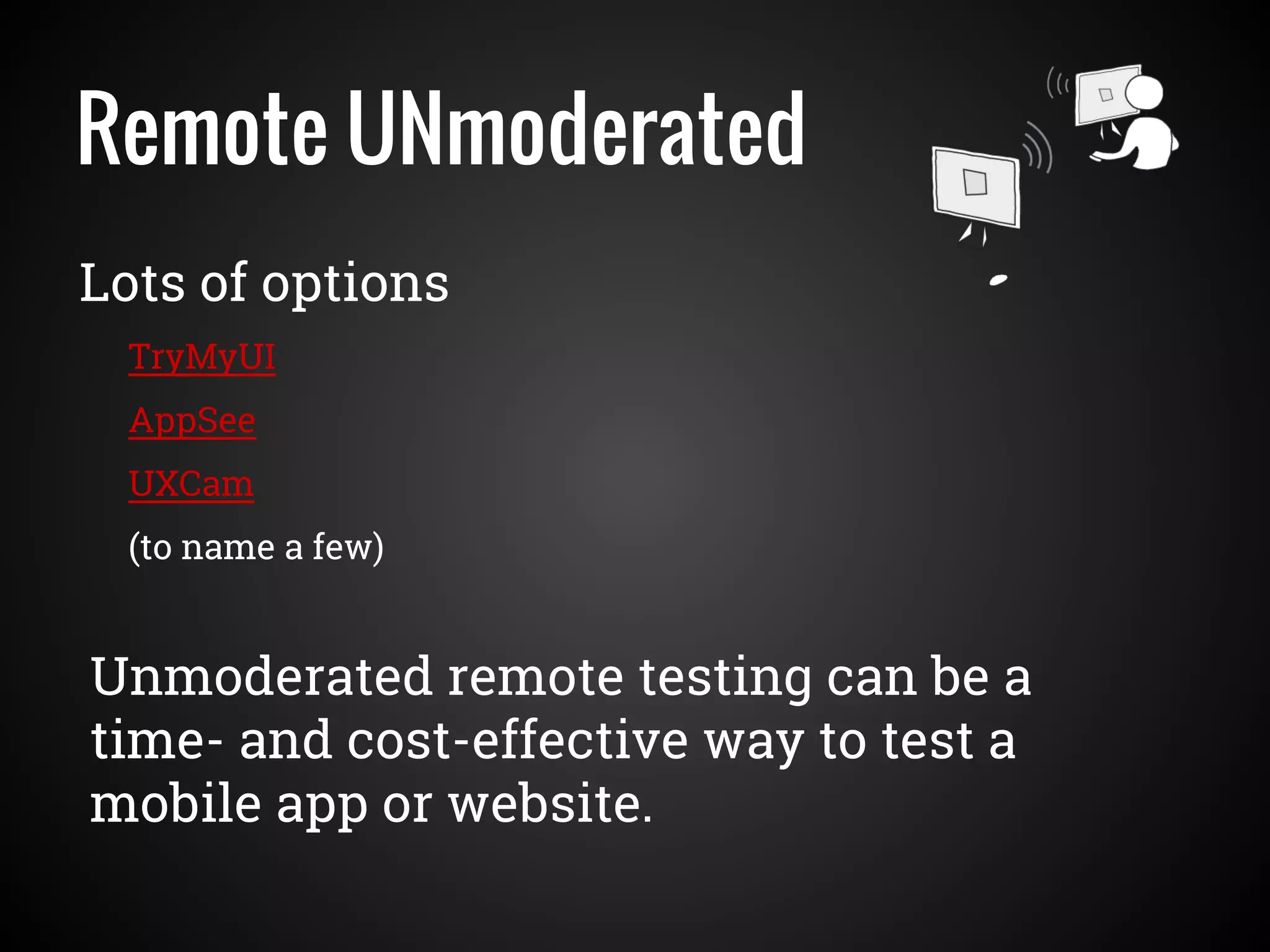 Remote UNmoderated

Lots of options

TryMyUI

AppSee

UXCam

(to name a few)

Unmoderated remote testing can be a time- and cost-effective way to test a mobile app or website.